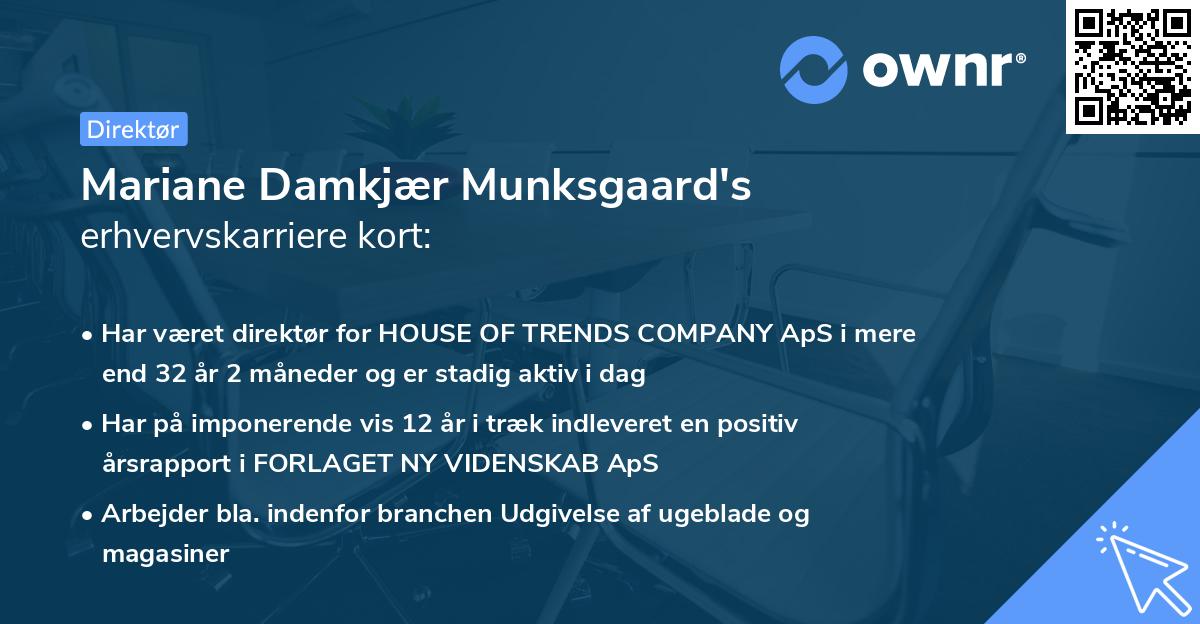 ownr®

Direktør

Mariane Damkjær Munksgaard's
erhvervskarriere kort:

• Har været direktør for HOUSE OF TRENDS COMPANY ApS i mere end 32 år 2 måneder og er stadig aktiv i dag

• Har på imponerende vis 12 år i træk indleveret en positiv årsrapport i FORLAGET NY VIDENSKAB ApS

• Arbejder bla. indenfor branchen Udgivelse af ugeblade og magasiner